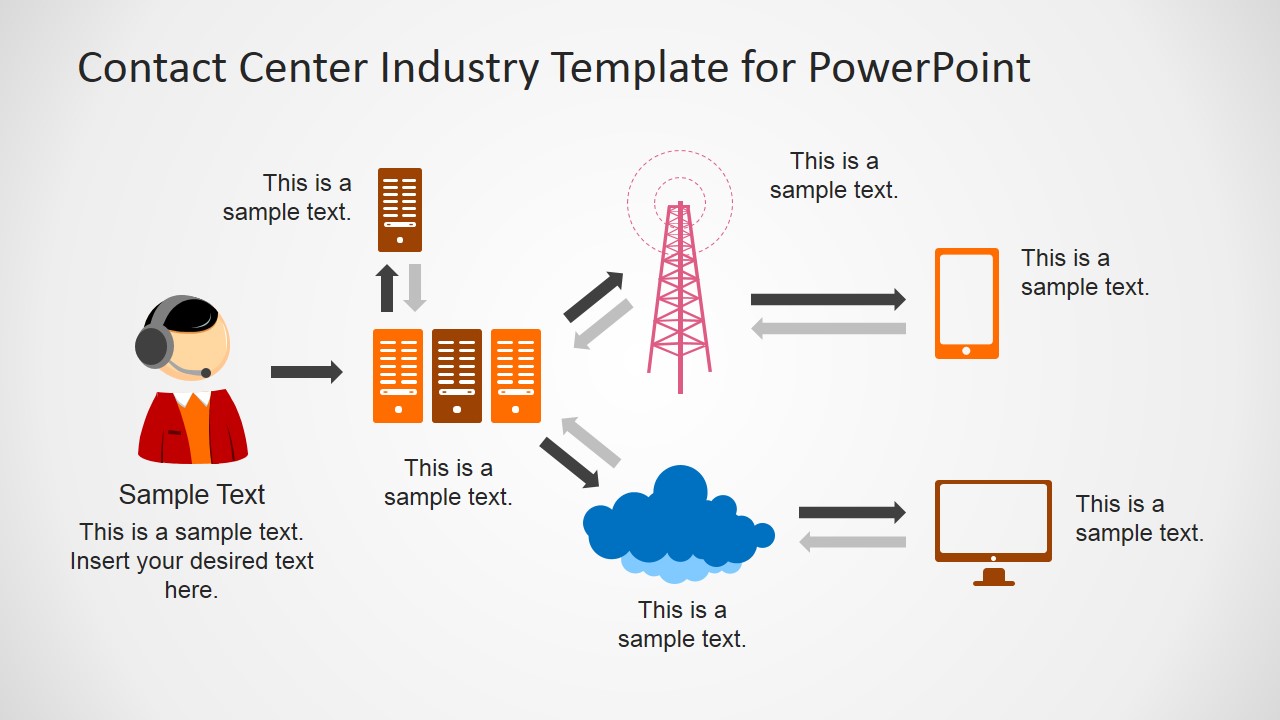 Contact Center Industry Template for PowerPoint

This is a sample text.

This is a sample text.

This is a sample text.

Sample Text

This is a sample text. Insert your desired text here.

This is a sample text.

This is a sample text.

This is a sample text.